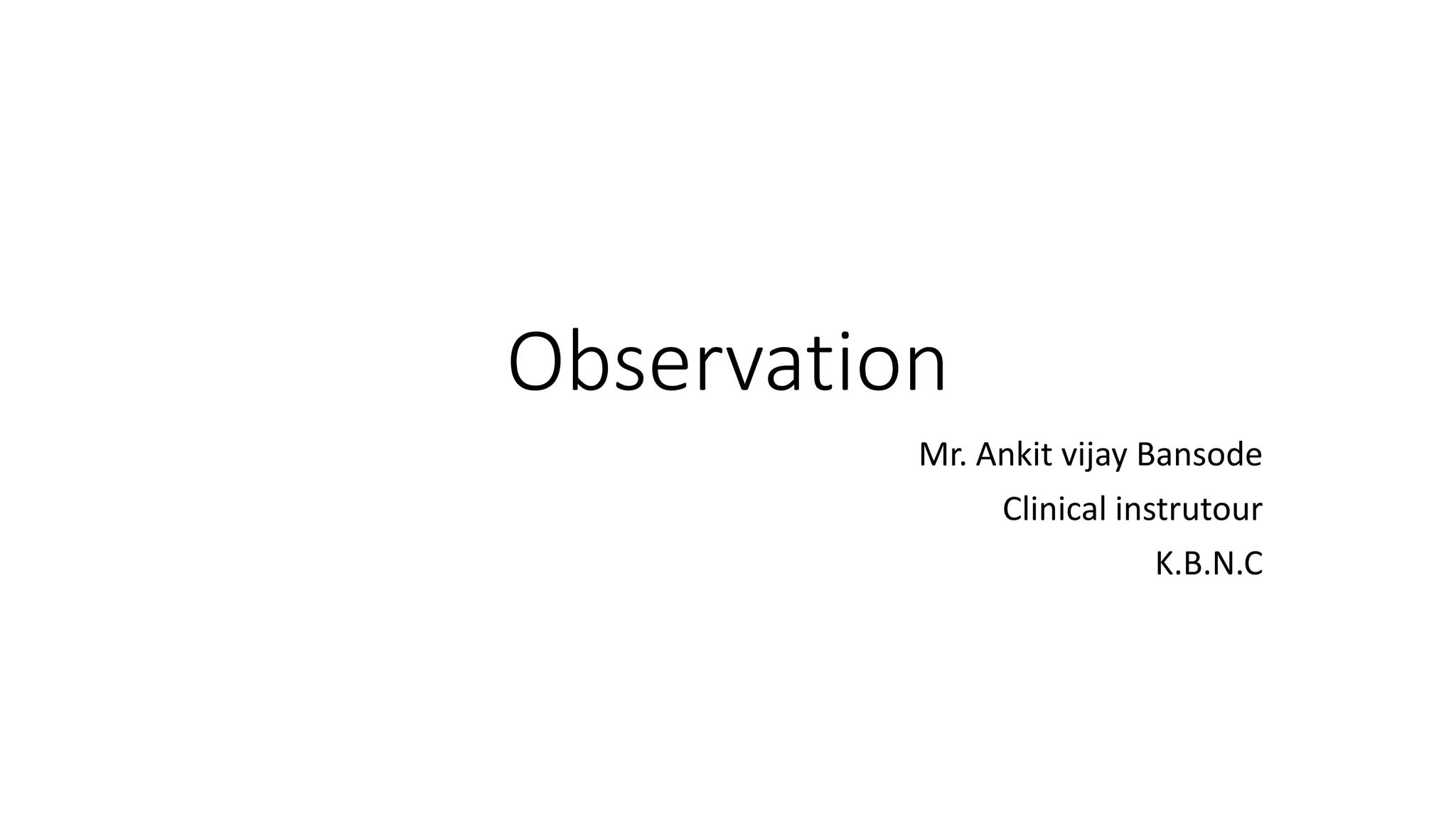 Observation

Mr. Ankit vijay Bansode

Clinical instrutour

K.B.N.C